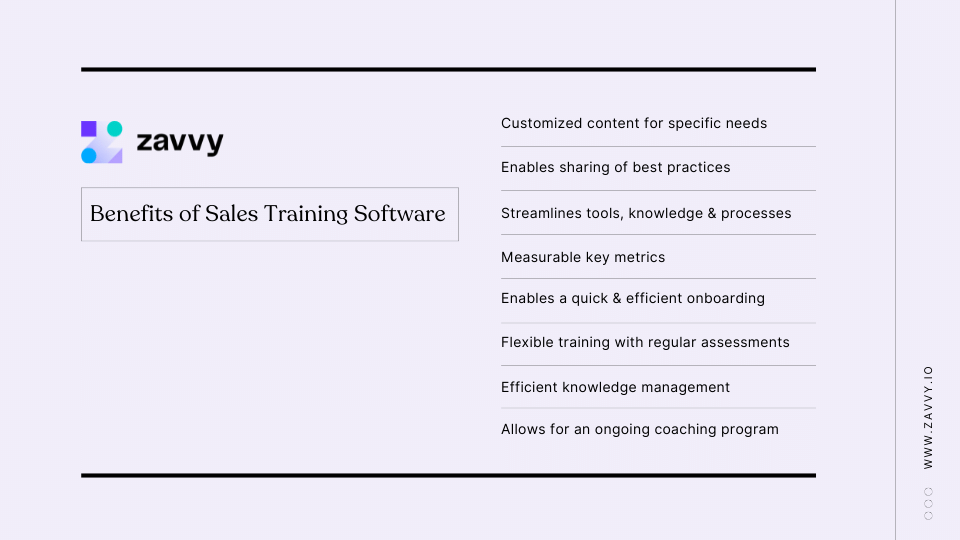 zavvy

Benefits of Sales Training Software

Customized content for specific needs

Enables sharing of best practices

Streamlines tools, knowledge & processes

Measurable key metrics

Enables a quick & efficient onboarding

Flexible training with regular assessments

Efficient knowledge management

Allows for an ongoing coaching program

WWW.ZAVVY.IO